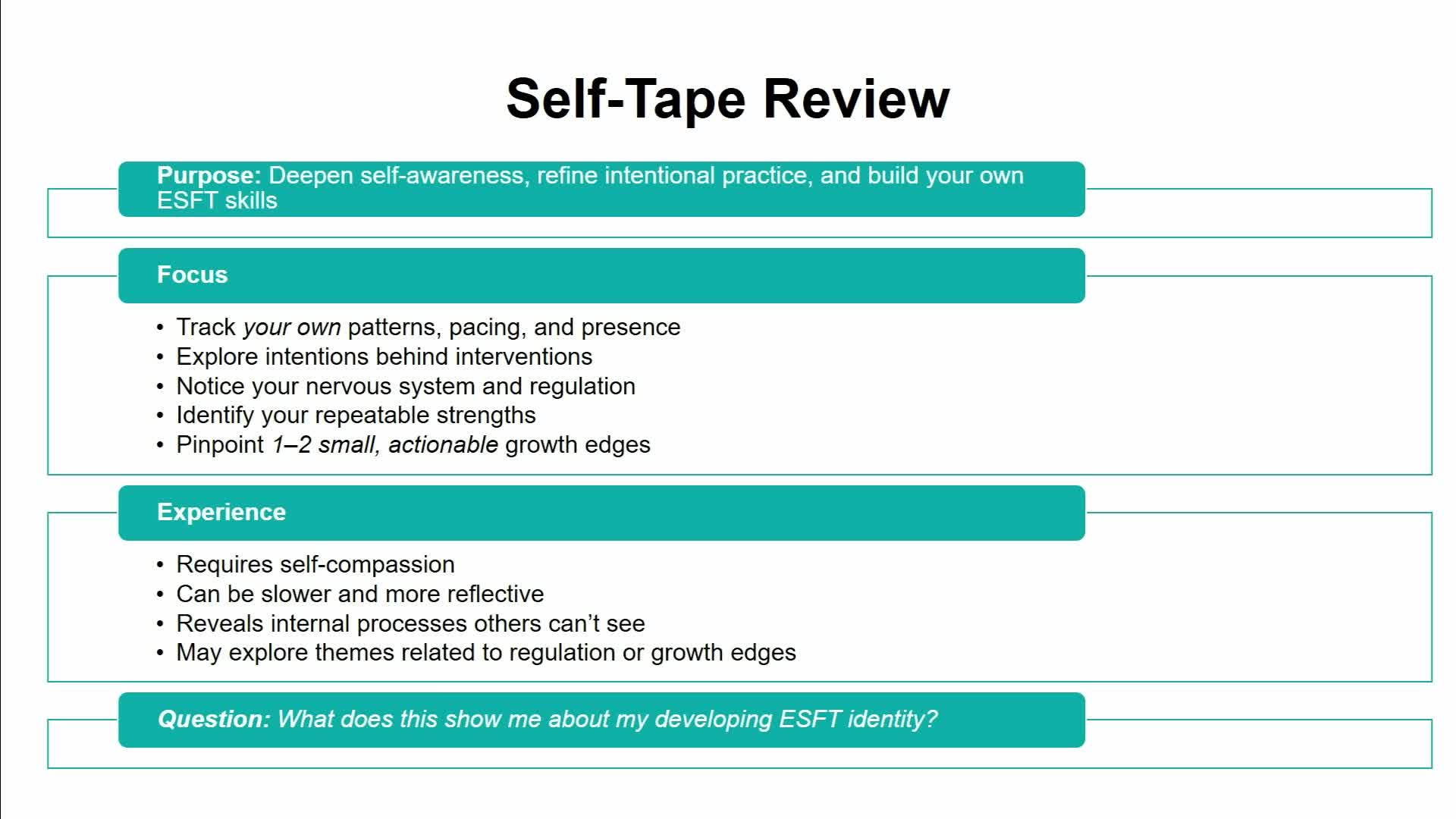 Self-Tape Review

Purpose: Deepen self-awareness, refine intentional practice, and build your own ESFT skills

Focus

• Track your own patterns, pacing, and presence
• Explore intentions behind interventions
• Notice your nervous system and regulation
• Identify your repeatable strengths
• Pinpoint 1–2 small, actionable growth edges

Experience

• Requires self-compassion
• Can be slower and more reflective
• Reveals internal processes others can't see
• May explore themes related to regulation or growth edges

Question: What does this show me about my developing ESFT identity?